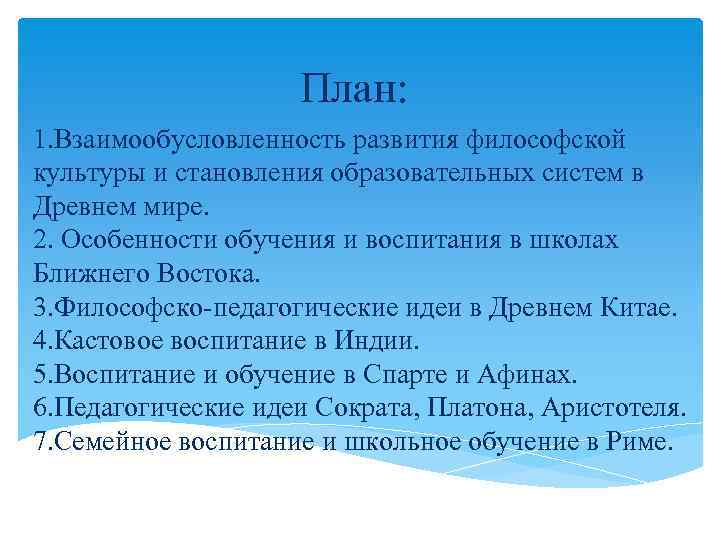 План:

1.Взаимообусловленность развития философской культуры и становления образовательных систем в Древнем мире.
2. Особенности обучения и воспитания в школах Ближнего Востока.
3.Философско-педагогические идеи в Древнем Китае.
4.Кастовое воспитание в Индии.
5.Воспитание и обучение в Спарте и Афинах.
6.Педагогические идеи Сократа, Платона, Аристотеля.
7.Семейное воспитание и школьное обучение в Риме.